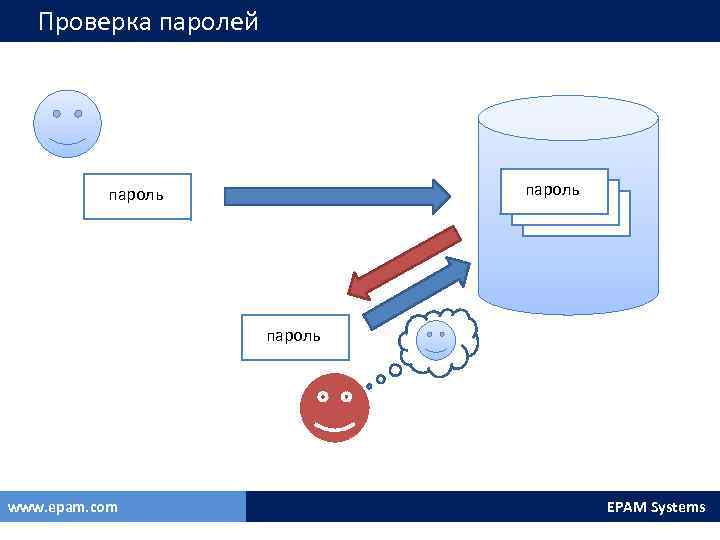 Проверка паролей

пароль

пароль

пароль

www.epam.com

EPAM Systems